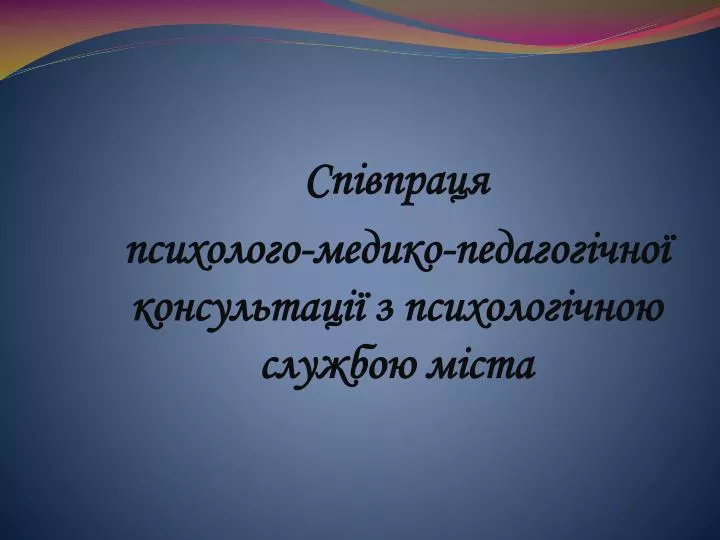 Співпраця
психолого-медико-педагогічної консультації з психологічною службою міста